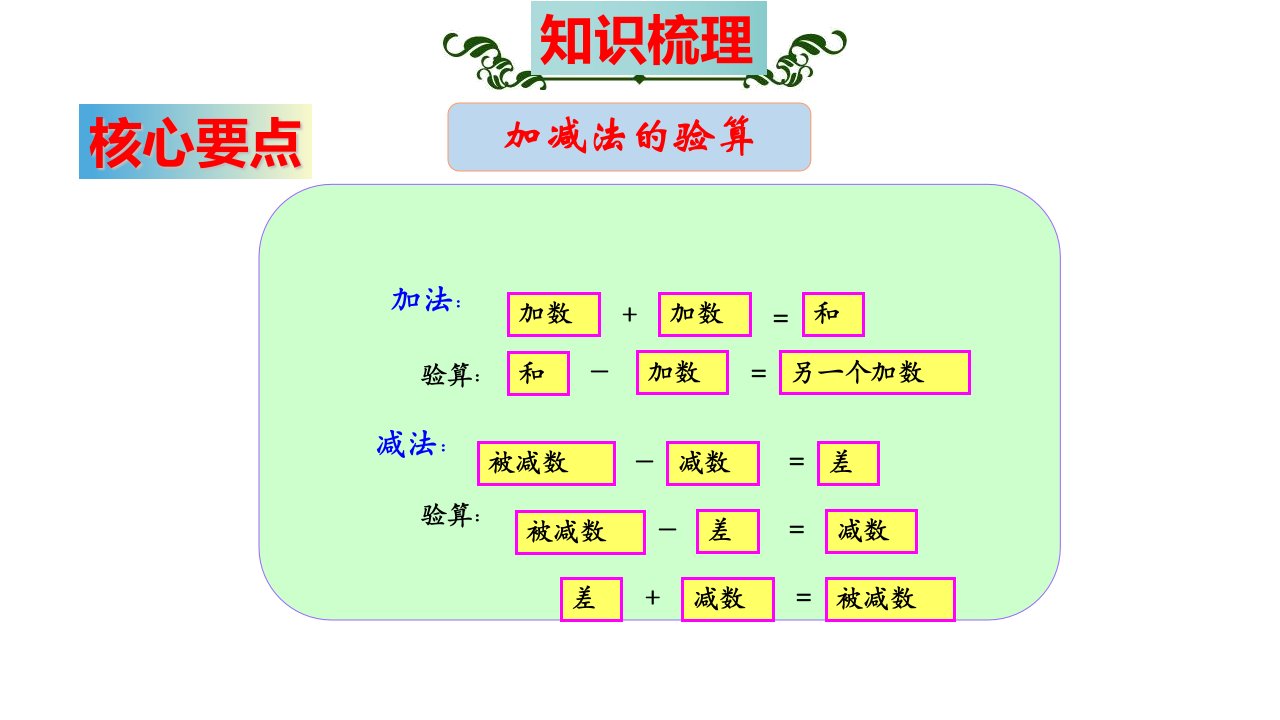 知识梳理

核心要点

加减法的验算

加法： 加数 + 加数 = 和

验算： 和 − 加数 = 另一个加数

减法： 被减数 − 减数 = 差

验算： 被减数 − 差 = 减数

差 + 减数 = 被减数